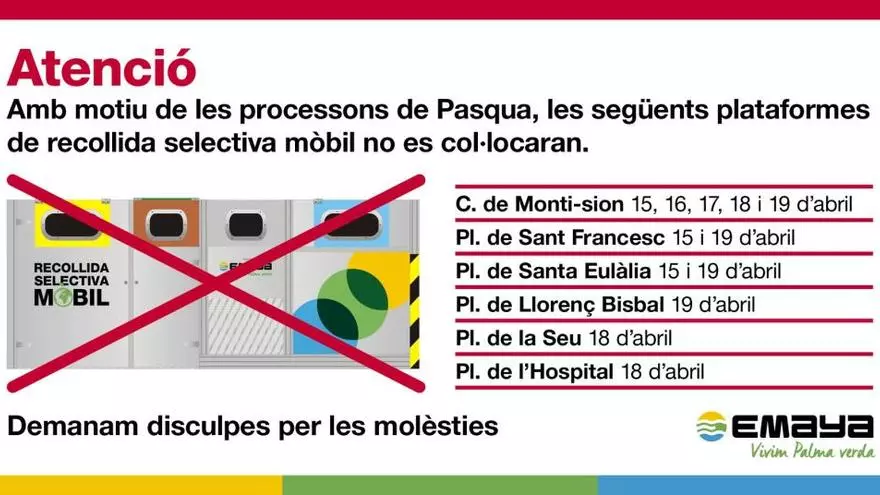 Atenció

Amb motiu de les processons de Pasqua, les següents plataformes de recollida selectiva mòbil no es col·locaran.

RECOLLIDA SELECTIVA MÒBIL

EMAYA

C. de Monti-sion 15, 16, 17, 18 i 19 d'abril
Pl. de Sant Francesc 15 i 19 d'abril
Pl. de Santa Eulàlia 15 i 19 d'abril
Pl. de Llorenç Bisbal 19 d'abril
Pl. de la Seu 18 d'abril
Pl. de l'Hospital 18 d'abril

Demanam disculpes per les molèsties

EMAYA
Vivim Palma verda